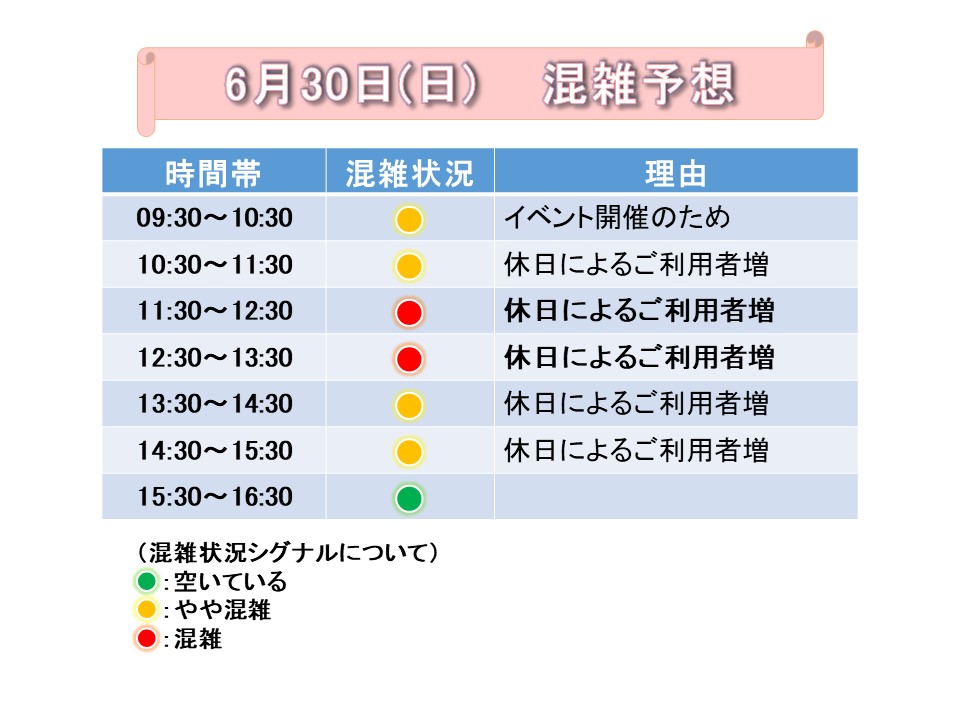 6月30日(日)　混雑予想

| 時間帯 | 混雑状況 | 理由 |
|---|---|---|
| 09:30～10:30 | | イベント開催のため |
| 10:30～11:30 | | 休日によるご利用者増 |
| 11:30～12:30 | | 休日によるご利用者増 |
| 12:30～13:30 | | 休日によるご利用者増 |
| 13:30～14:30 | | 休日によるご利用者増 |
| 14:30～15:30 | | 休日によるご利用者増 |
| 15:30～16:30 | | |

(混雑状況シグナルについて)
:空いている
:やや混雑
:混雑